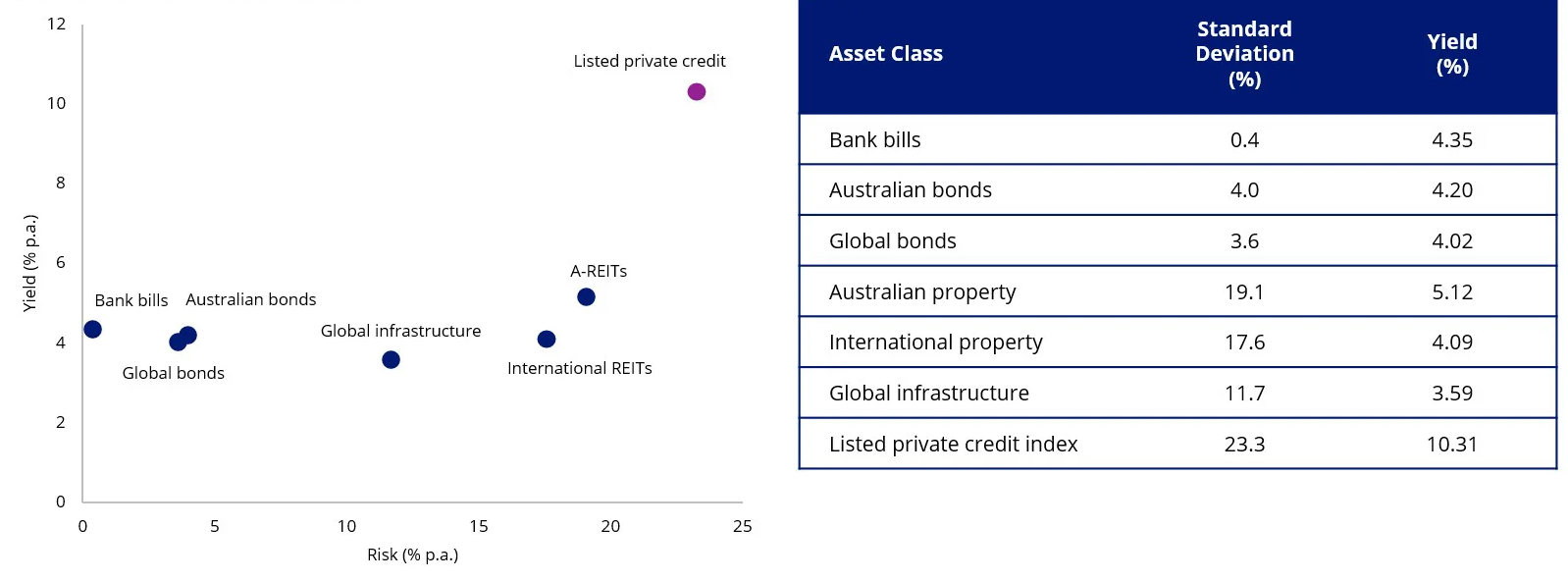 12
10
8
6
4
2
0
Yield (% p.a.)
Listed private credit
A-REITs
Bank bills
Australian bonds
Global infrastructure
Global bonds
International REITs
0
5
10
15
20
25
Risk (% p.a.)

| Asset Class | Standard Deviation (%) | Yield (%) |
|---|---|---|
| Bank bills | 0.4 | 4.35 |
| Australian bonds | 4.0 | 4.20 |
| Global bonds | 3.6 | 4.02 |
| Australian property | 19.1 | 5.12 |
| International property | 17.6 | 4.09 |
| Global infrastructure | 11.7 | 3.59 |
| Listed private credit index | 23.3 | 10.31 |